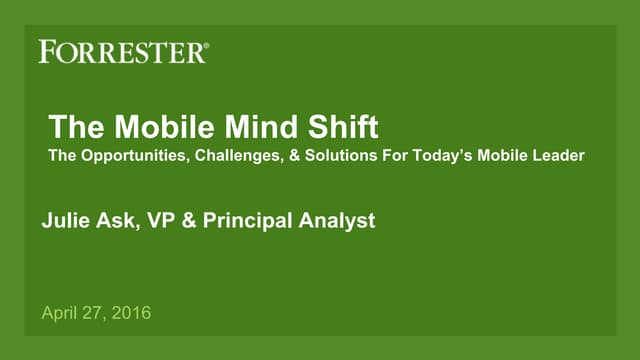 FORRESTER®

The Mobile Mind Shift
The Opportunities, Challenges, & Solutions For Today's Mobile Leader

Julie Ask, VP & Principal Analyst

April 27, 2016